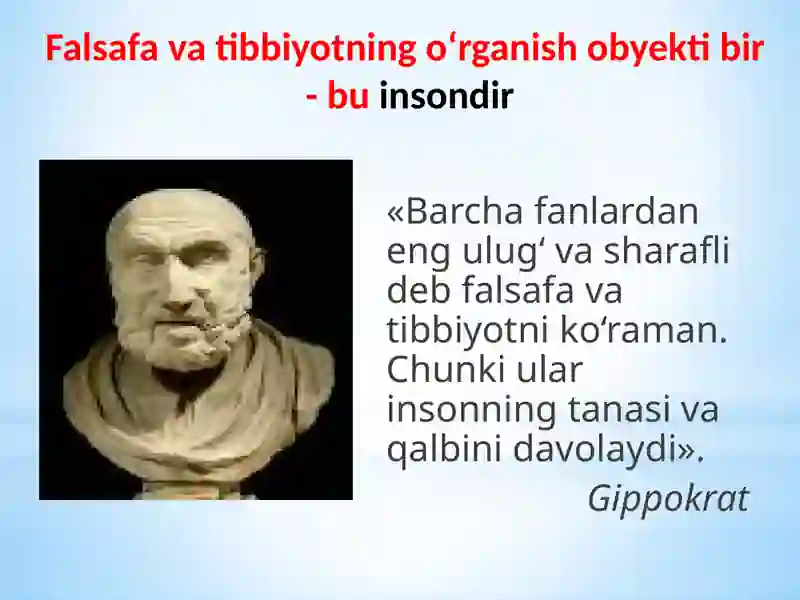 Falsafa va tibbiyotning oʻrganish obyekti bir - bu insondir

«Barcha fanlardan eng ulugʻ va sharafli deb falsafa va tibbiyotni koʻraman. Chunki ular insonning tanasi va qalbini davolaydi».

Gippokrat